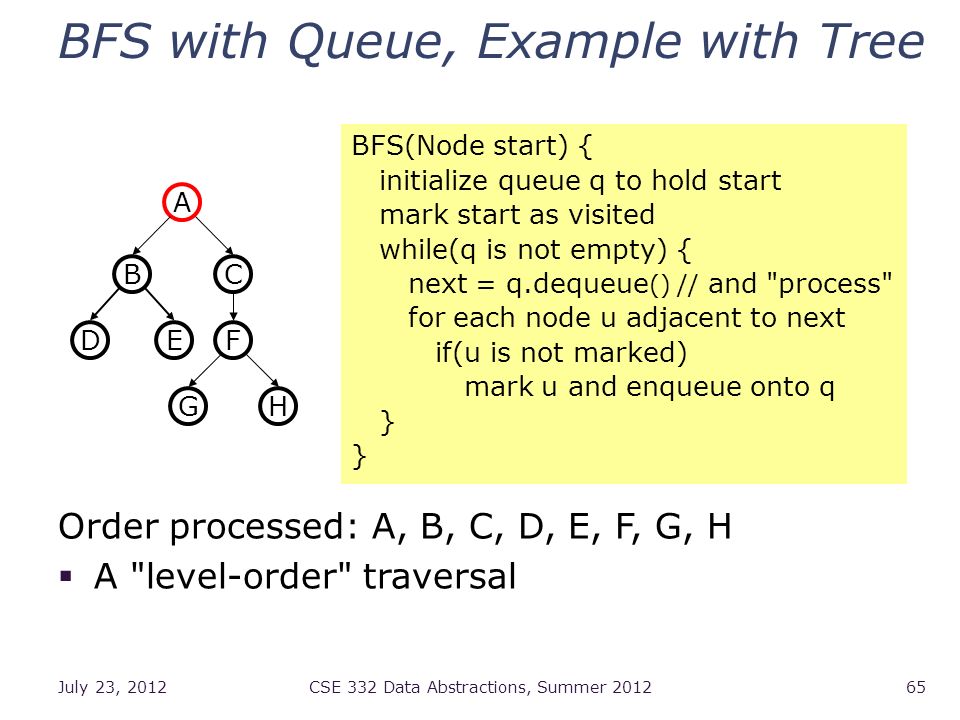 BFS with Queue, Example with Tree

A
B C
D E F
G H

BFS(Node start) {
initialize queue q to hold start
mark start as visited
while(q is not empty) {
next = q.dequeue() // and "process"
for each node u adjacent to next
if(u is not marked)
mark u and enqueue onto q
}
}

Order processed: A, B, C, D, E, F, G, H

▪ A "level-order" traversal

July 23, 2012 CSE 332 Data Abstractions, Summer 2012 65